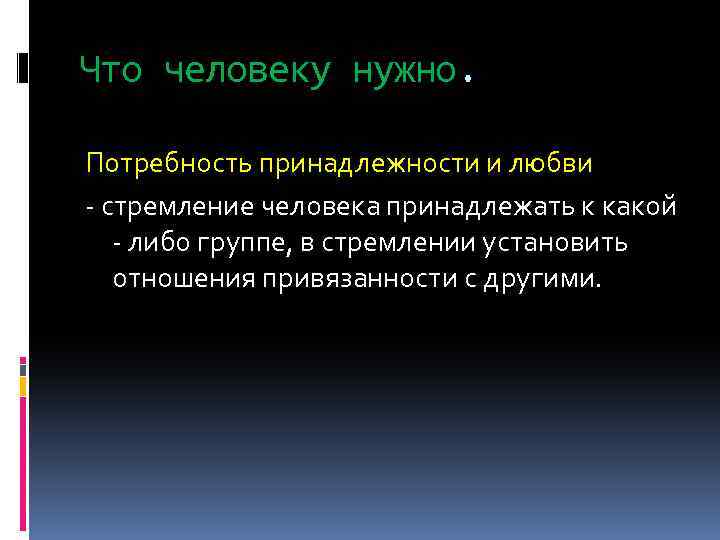 Что человеку нужно.

Потребность принадлежности и любви

- стремление человека принадлежать к какой - либо группе, в стремлении установить отношения привязанности с другими.